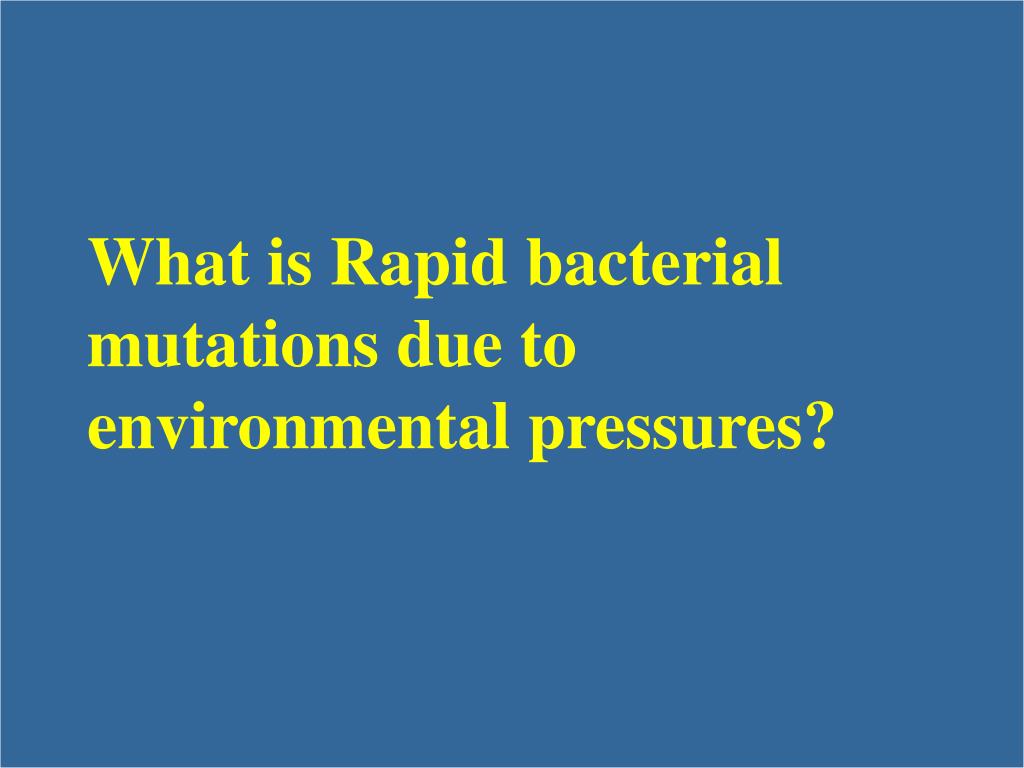 What is Rapid bacterial mutations due to environmental pressures?